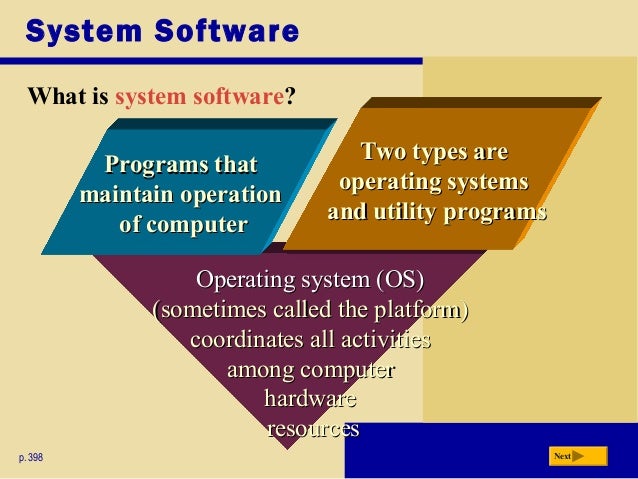 System Software

What is system software?

Programs that maintain operation of computer

Two types are operating systems and utility programs

Operating system (OS) (sometimes called the platform) coordinates all activities among computer hardware resources

p. 398

Next